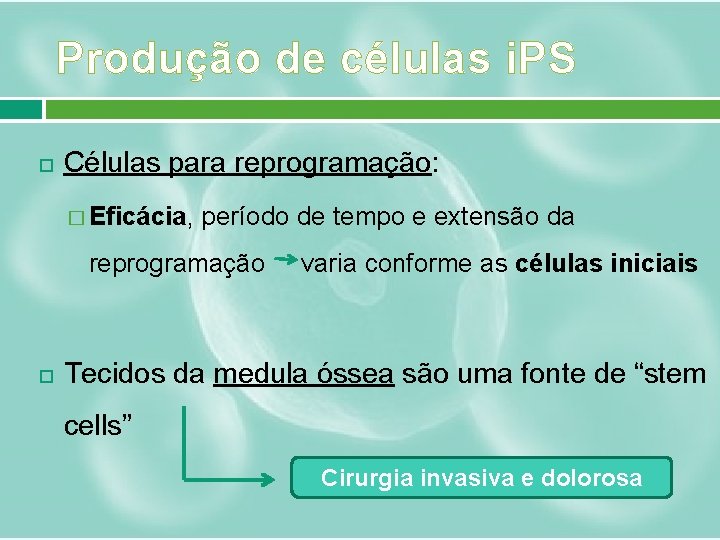 Produção de células iPS

Células para reprogramação:

Eficácia, período de tempo e extensão da reprogramação → varia conforme as células iniciais

Tecidos da medula óssea são uma fonte de “stem cells”

Cirurgia invasiva e dolorosa